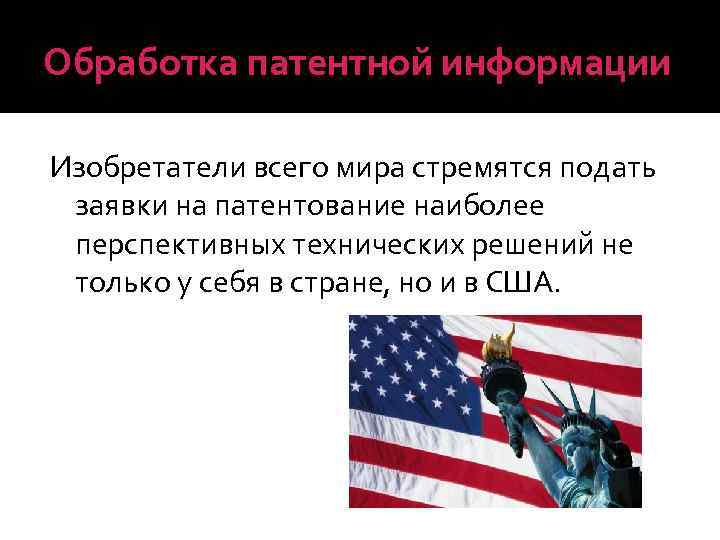 Обработка патентной информации

Изобретатели всего мира стремятся подать заявки на патентование наиболее перспективных технических решений не только у себя в стране, но и в США.